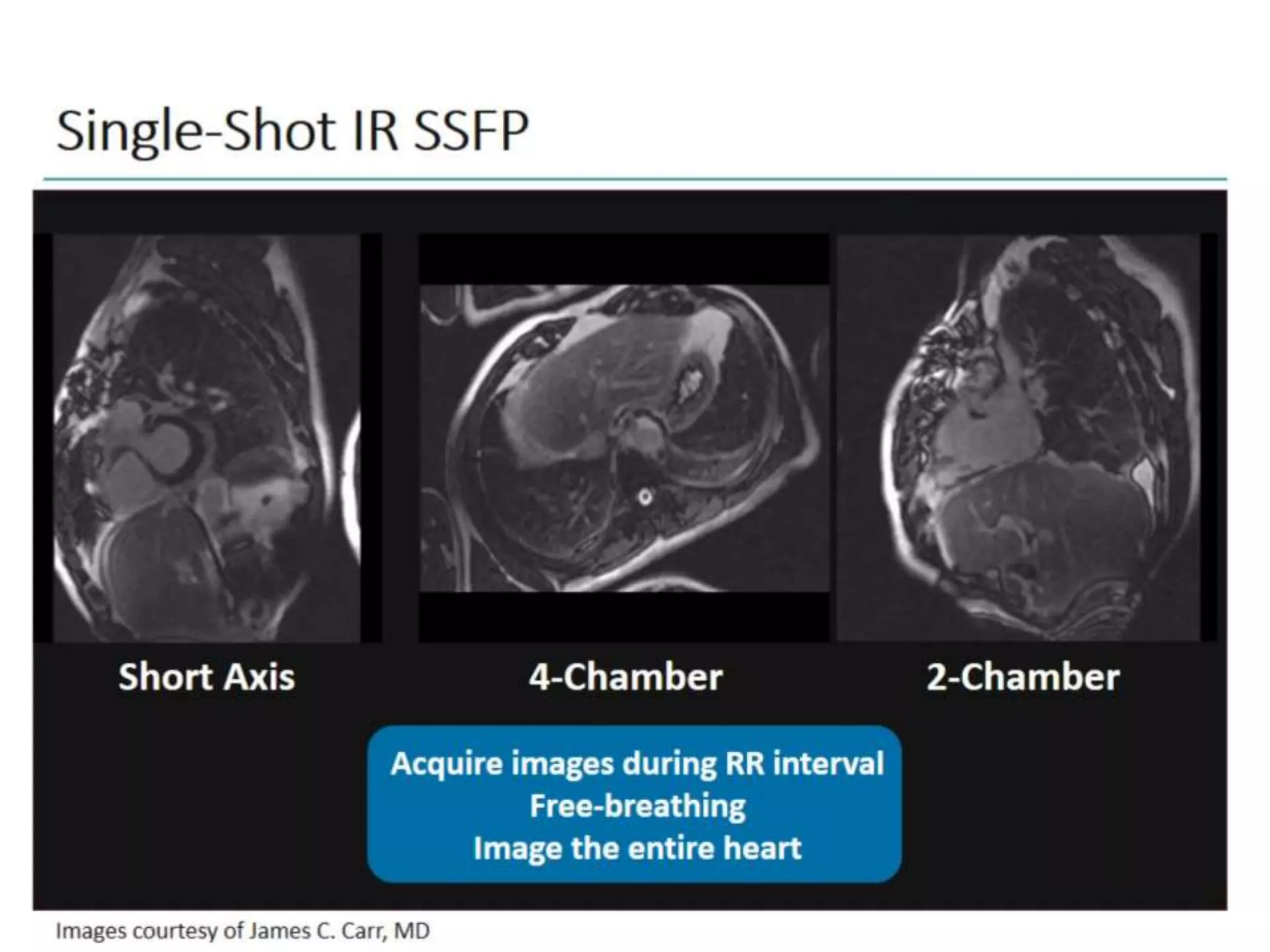 Single-Shot IR SSFP

Short Axis

4-Chamber

2-Chamber

Acquire images during RR interval
Free-breathing
Image the entire heart

Images courtesy of James C. Carr, MD